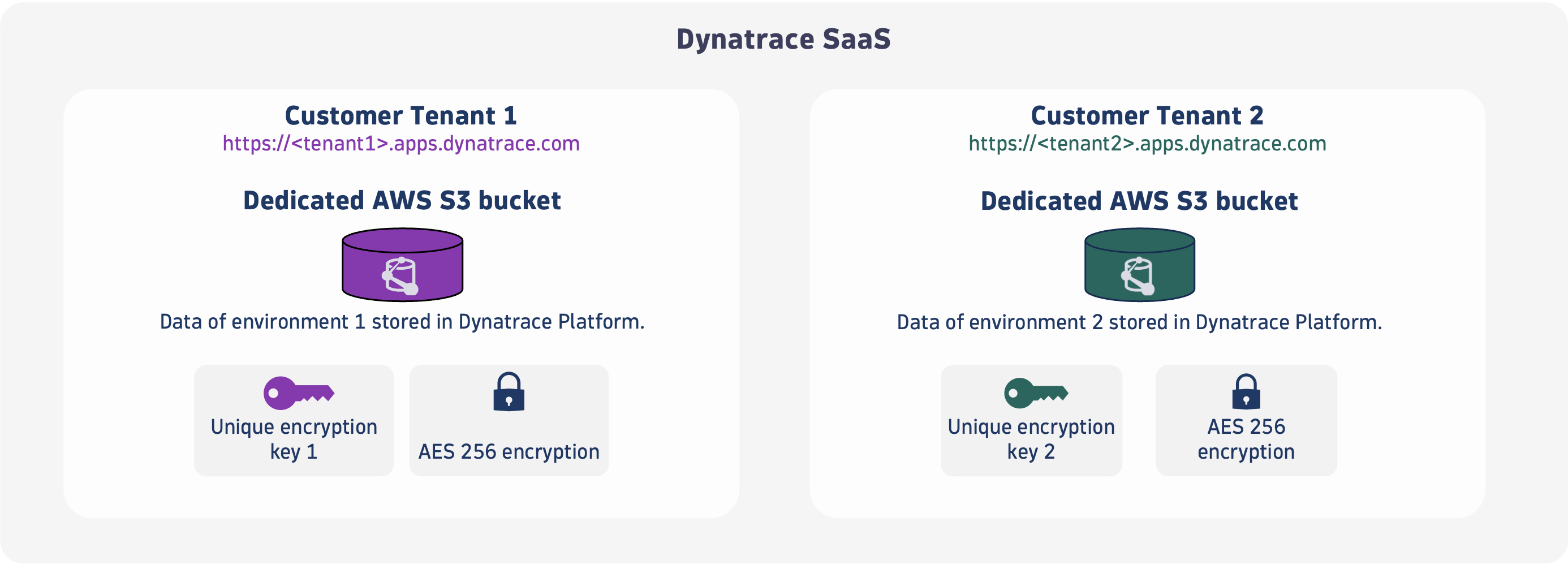 Dynatrace SaaS

Customer Tenant 1
https://<tenant1>.apps.dynatrace.com

Dedicated AWS S3 bucket

Data of environment 1 stored in Dynatrace Platform.

Unique encryption key 1

AES 256 encryption

Customer Tenant 2
https://<tenant2>.apps.dynatrace.com

Dedicated AWS S3 bucket

Data of environment 2 stored in Dynatrace Platform.

Unique encryption key 2

AES 256 encryption